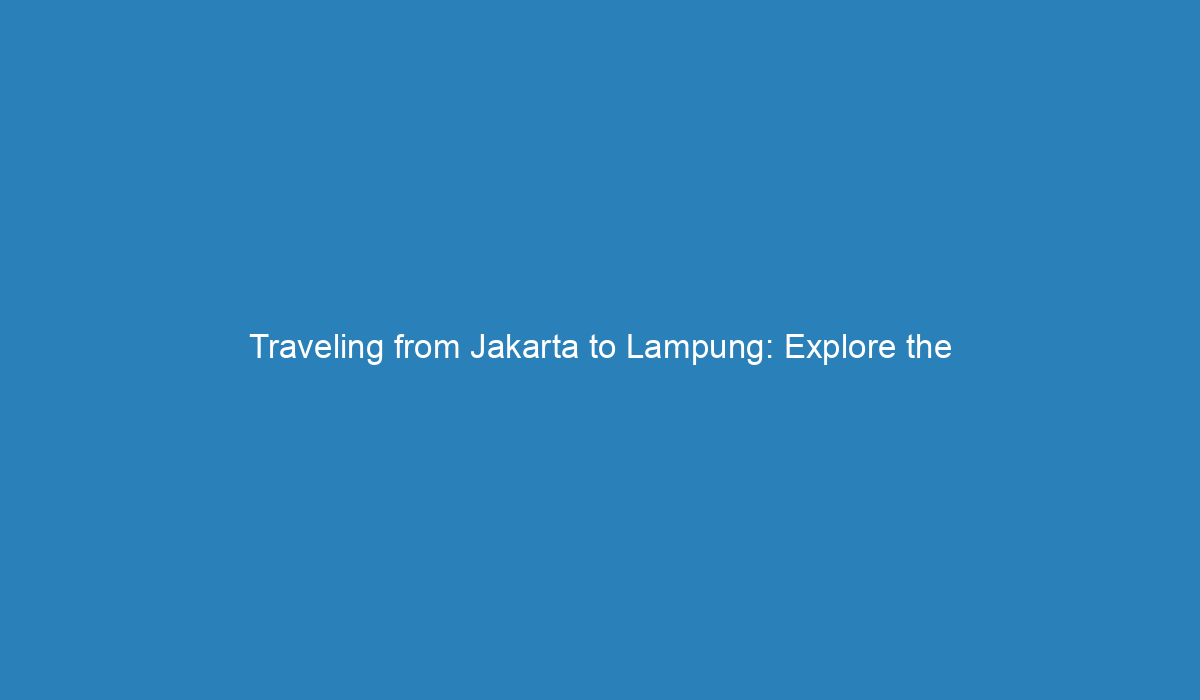 Traveling from Jakarta to Lampung: Explore the